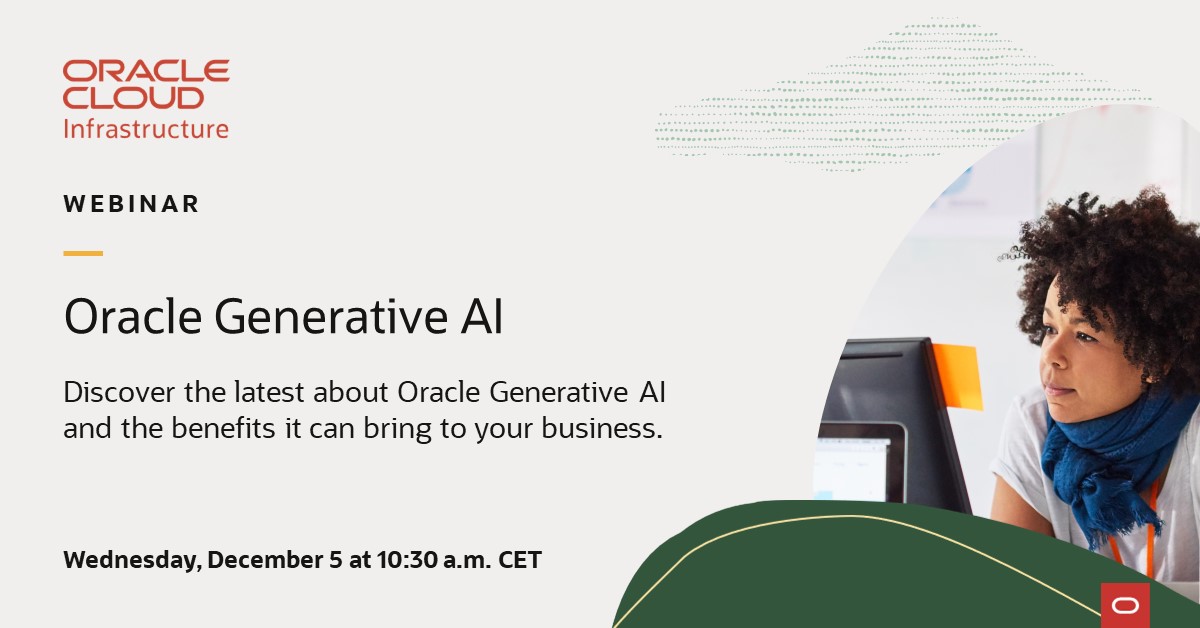 ORACLE CLOUD
Infrastructure

WEBINAR

Oracle Generative AI

Discover the latest about Oracle Generative AI and the benefits it can bring to your business.

Wednesday, December 5 at 10:30 a.m. CET